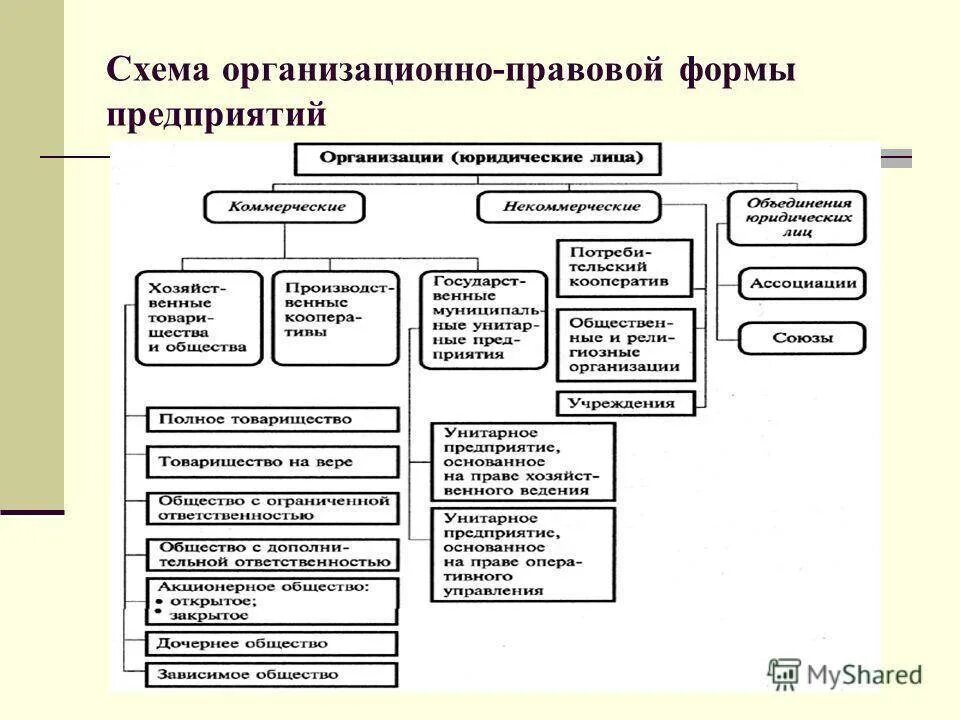 Схема организационно-правовой формы предприятий

Организации (юридические лица)

Коммерческие

Некоммерческие

Объединения юридических лиц

Хозяйственные товарищества и общества

Производственные кооперативы

Государственные муниципальные унитарные предприятия

Потребительский кооператив

Общественные и религиозные организации

Учреждения

Ассоциации

Союзы

Полное товарищество

Товарищество на вере

Общество с ограниченной ответственностью

Общество с дополнительной ответственностью

Акционерное общество:
• открытое;
• закрытое

Дочернее общество

Зависимое общество

Унитарное предприятие, основанное на праве хозяйственного ведения

Унитарное предприятие, основанное на праве оперативного управления

MyShared